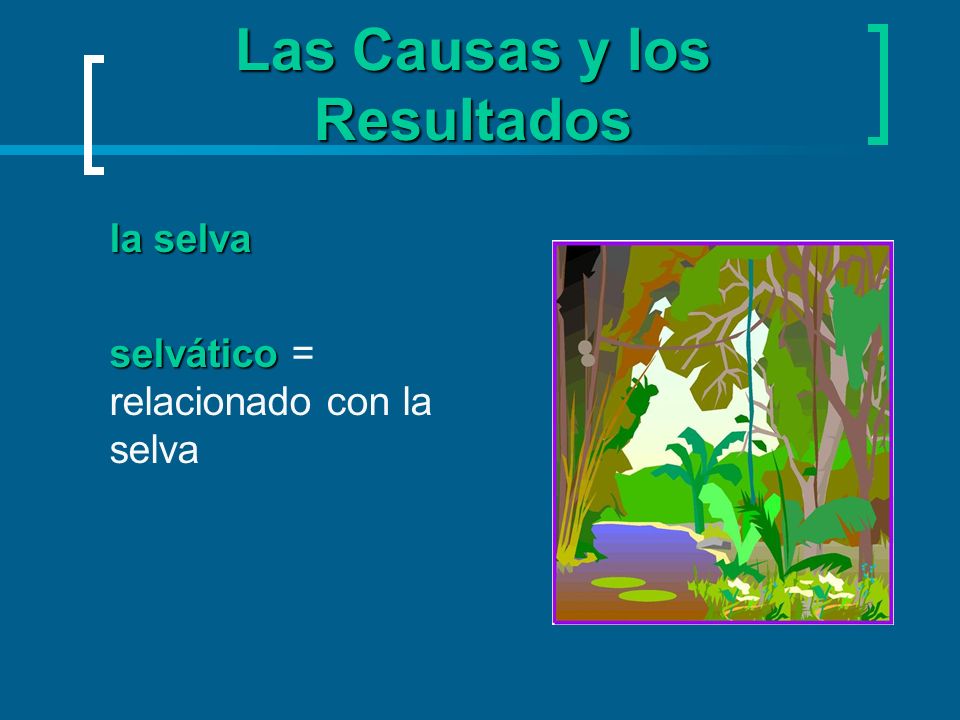 Las Causas y los Resultados

la selva

selvático = relacionado con la selva